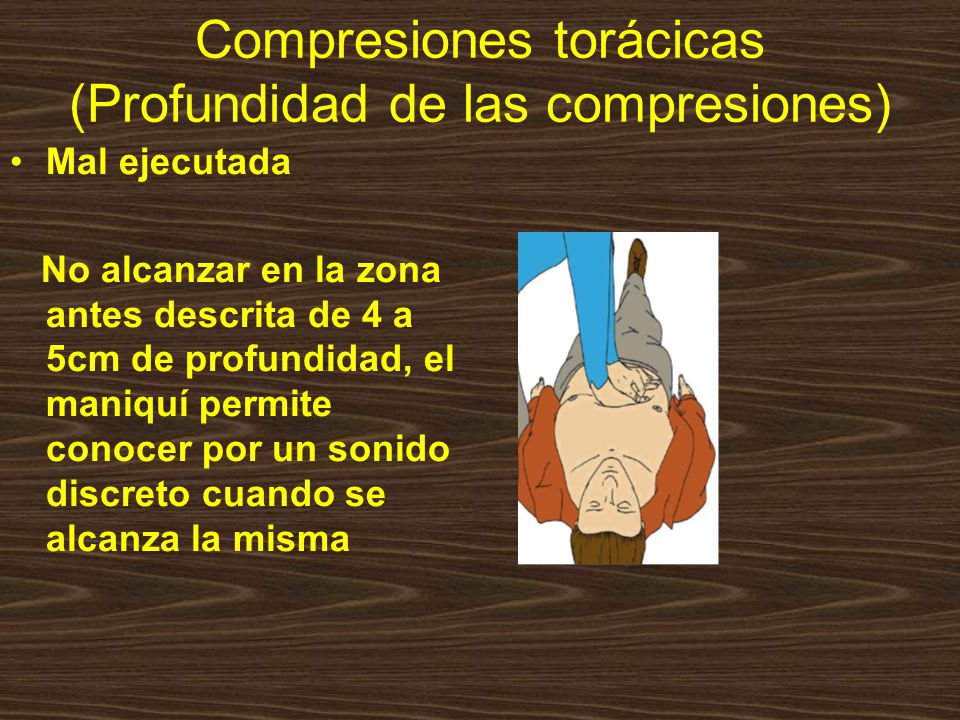 Compresiones torácicas
(Profundidad de las compresiones)

• Mal ejecutada

No alcanzar en la zona antes descrita de 4 a 5cm de profundidad, el maniquí permite conocer por un sonido discreto cuando se alcanza la misma